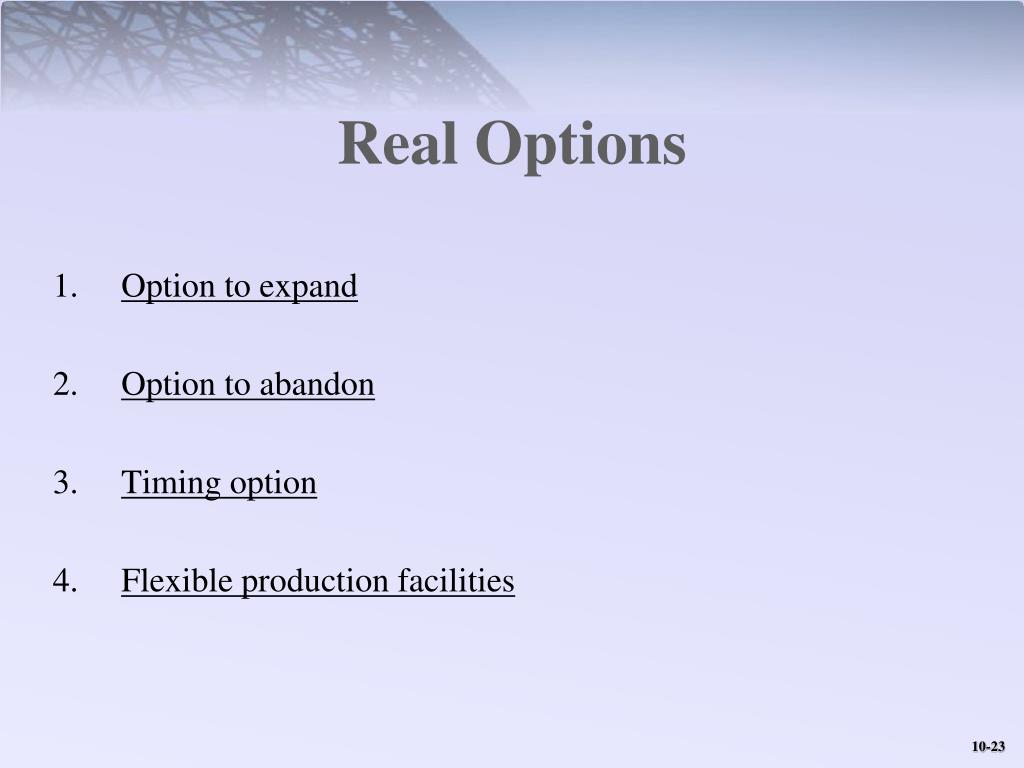 Real Options

1. Option to expand

2. Option to abandon

3. Timing option

4. Flexible production facilities

10-23